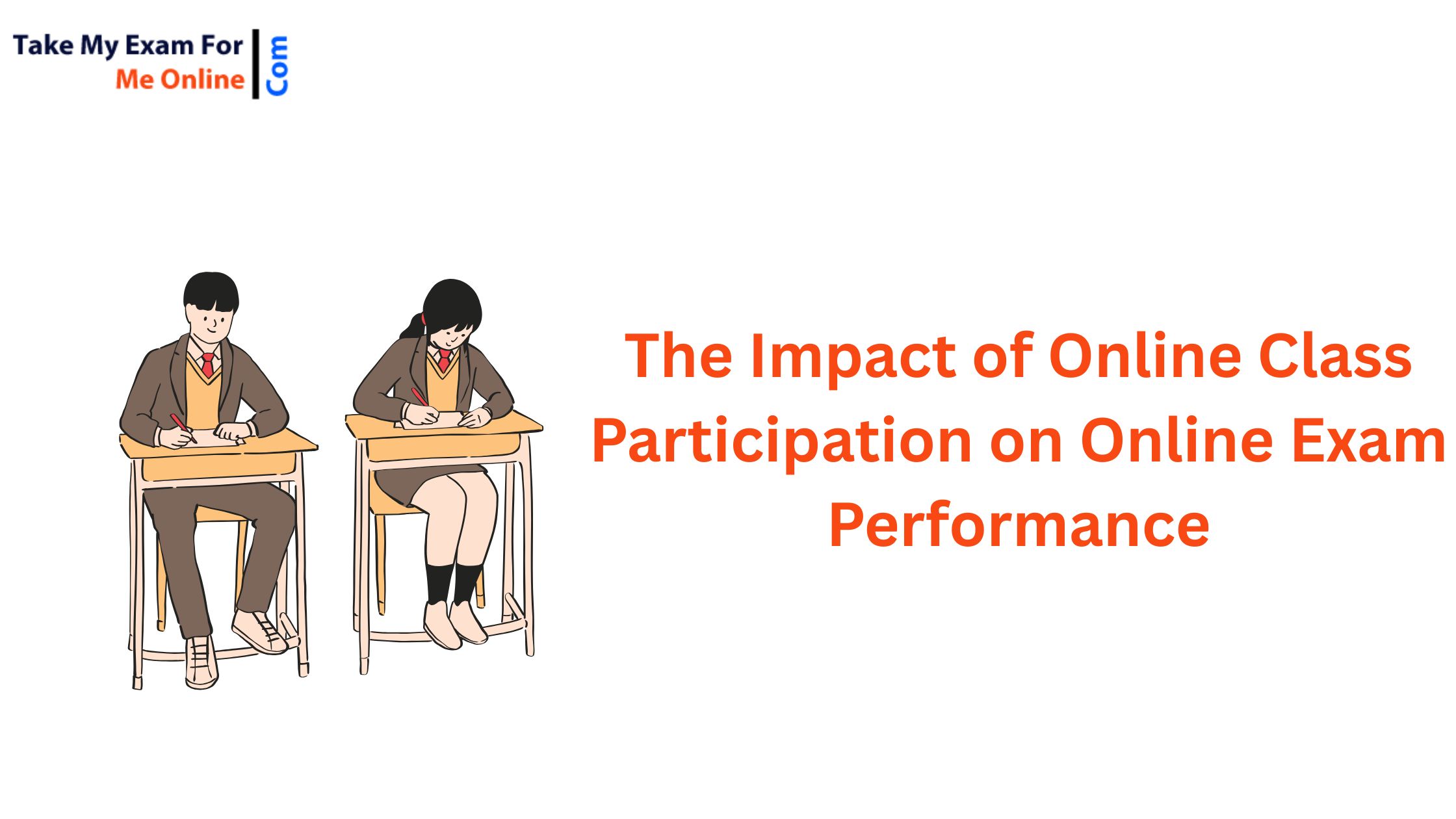 Take My Exam For
Me Online
Com

The Impact of Online Class Participation on Online Exam Performance